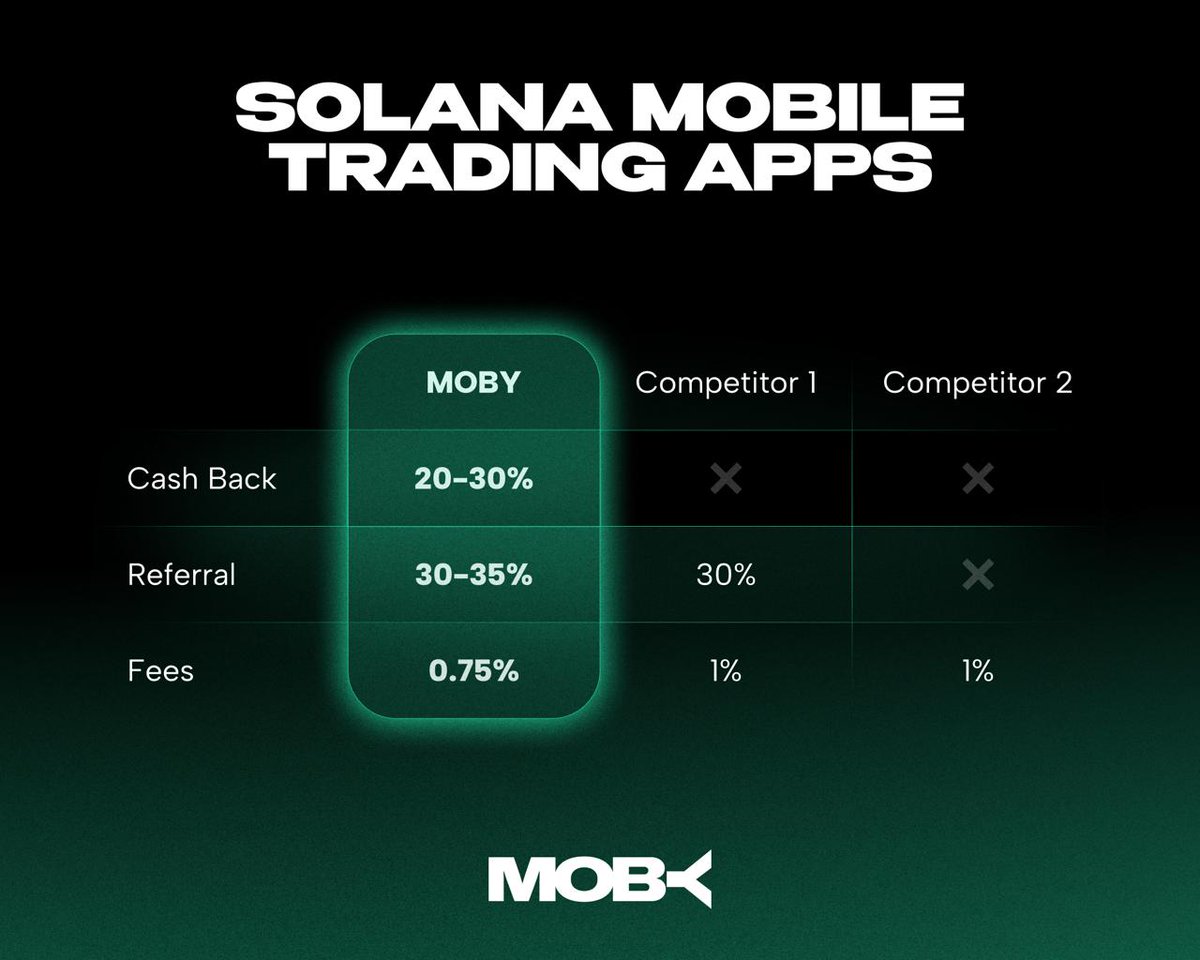 SOLANA MOBILE TRADING APPS

| | MOBY | Competitor 1 | Competitor 2 |
|---|---|---|---|
| Cash Back | 20-30% | ✕ | ✕ |
| Referral | 30-35% | 30% | ✕ |
| Fees | 0.75% | 1% | 1% |

MOBY